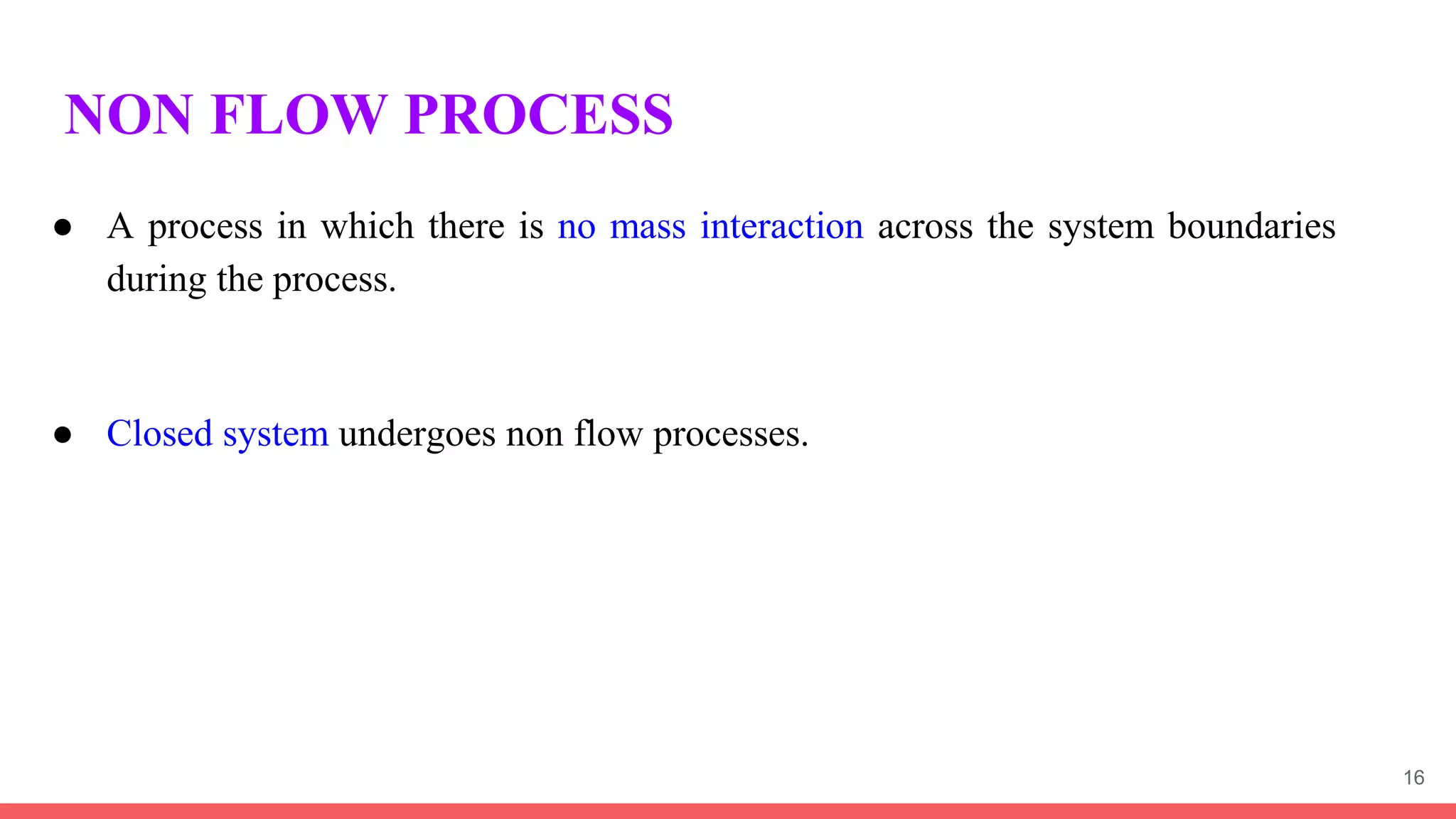 NON FLOW PROCESS

● A process in which there is no mass interaction across the system boundaries during the process.

● Closed system undergoes non flow processes.

16